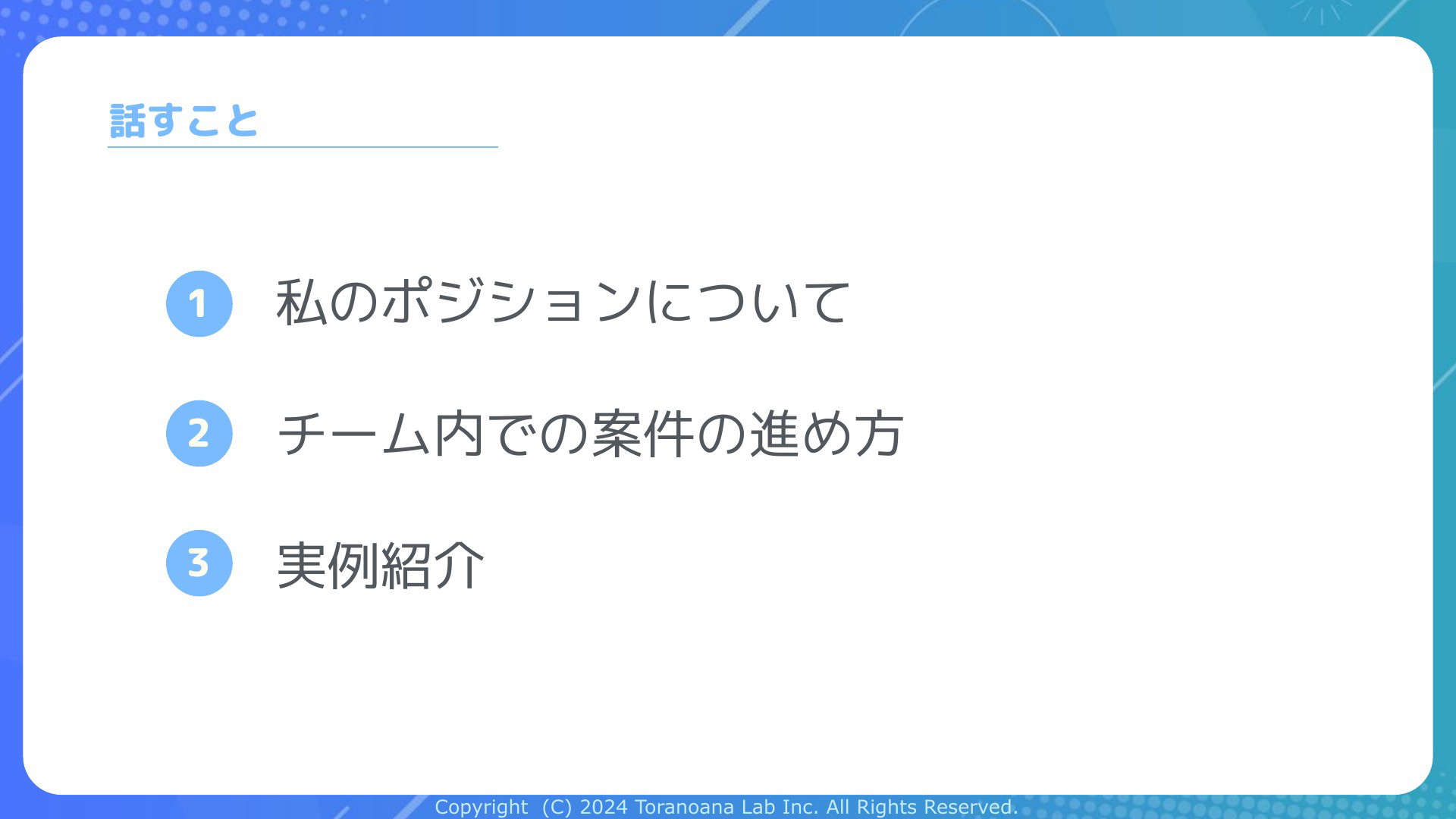 話すこと

1 私のポジションについて

2 チーム内での案件の進め方

3 実例紹介

Copyright (C) 2024 Toranoana Lab Inc. All Rights Reserved.